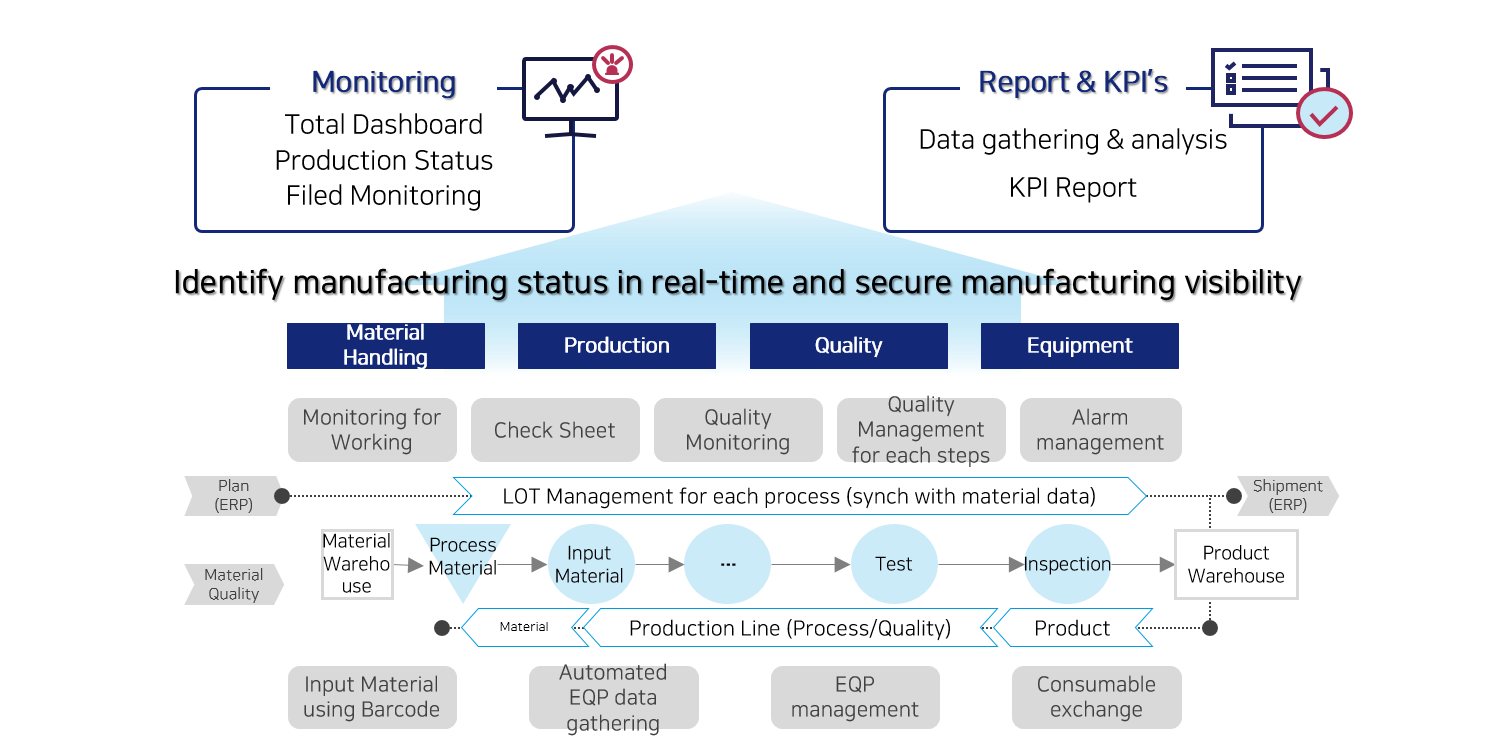 Monitoring
Total Dashboard
Production Status
Filed Monitoring

Report & KPI's
Data gathering & analysis
KPI Report

Identify manufacturing status in real-time and secure manufacturing visibility

Material Handling

Production

Quality

Equipment

Monitoring for Working

Check Sheet

Quality Monitoring

Quality Management for each steps

Alarm management

Plan (ERP)

LOT Management for each process (synch with material data)

Shipment (ERP)

Material Quality

Material Warehouse

Process Material

Input Material

...

Test

Inspection

Product Warehouse

Material

Production Line (Process/Quality)

Product

Input Material using Barcode

Automated EQP data gathering

EQP management

Consumable exchange